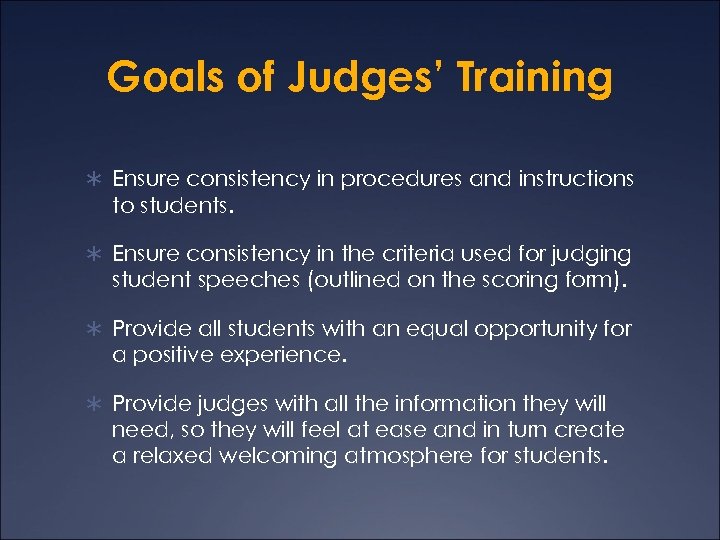 Goals of Judges' Training

∗ Ensure consistency in procedures and instructions to students.

∗ Ensure consistency in the criteria used for judging student speeches (outlined on the scoring form).

∗ Provide all students with an equal opportunity for a positive experience.

∗ Provide judges with all the information they will need, so they will feel at ease and in turn create a relaxed welcoming atmosphere for students.